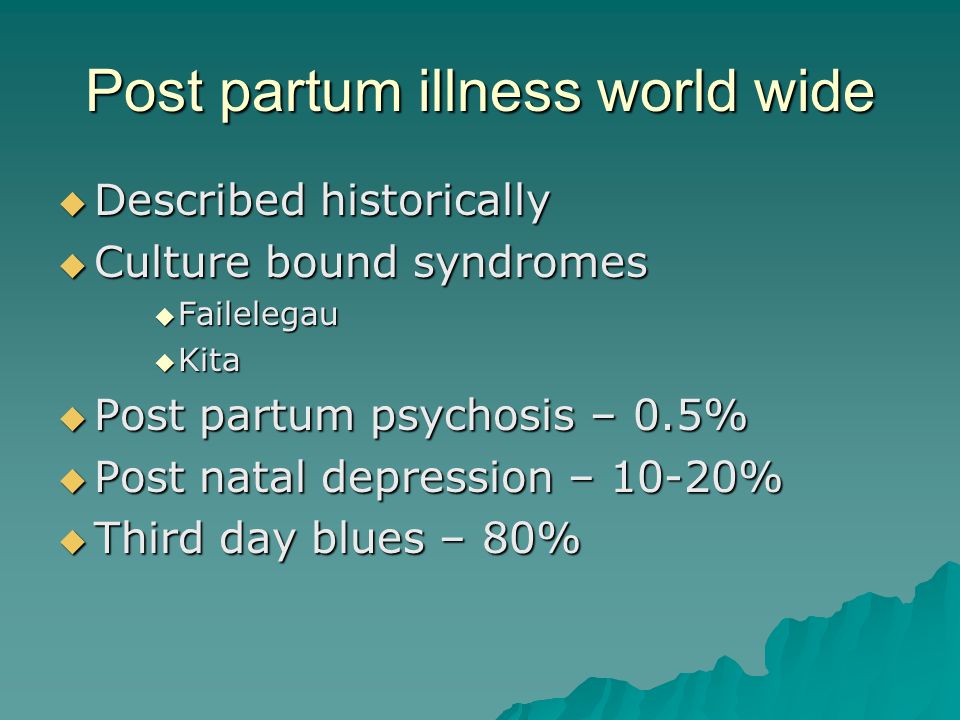 Post partum illness world wide

◆ Described historically
◆ Culture bound syndromes
◆ Failelegau
◆ Kita
◆ Post partum psychosis – 0.5%
◆ Post natal depression – 10-20%
◆ Third day blues – 80%